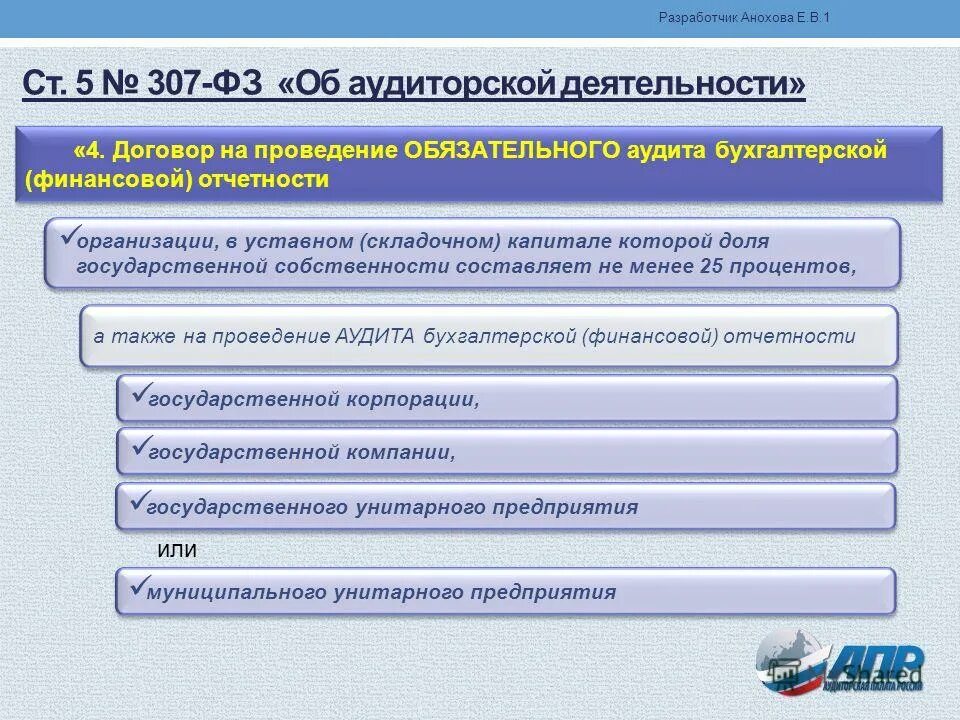 Разработчик Анохова Е.В.1

Ст. 5 № 307-ФЗ «Об аудиторской деятельности»

«4. Договор на проведение ОБЯЗАТЕЛЬНОГО аудита бухгалтерской (финансовой) отчетности

✓организации, в уставном (складочном) капитале которой доля государственной собственности составляет не менее 25 процентов,

а также на проведение АУДИТА бухгалтерской (финансовой) отчетности

✓государственной корпорации,

✓государственной компании,

✓государственного унитарного предприятия

или

✓муниципального унитарного предприятия

АПР
АУДИТОРСКАЯ ПАЛАТА РОССИИ

Shared